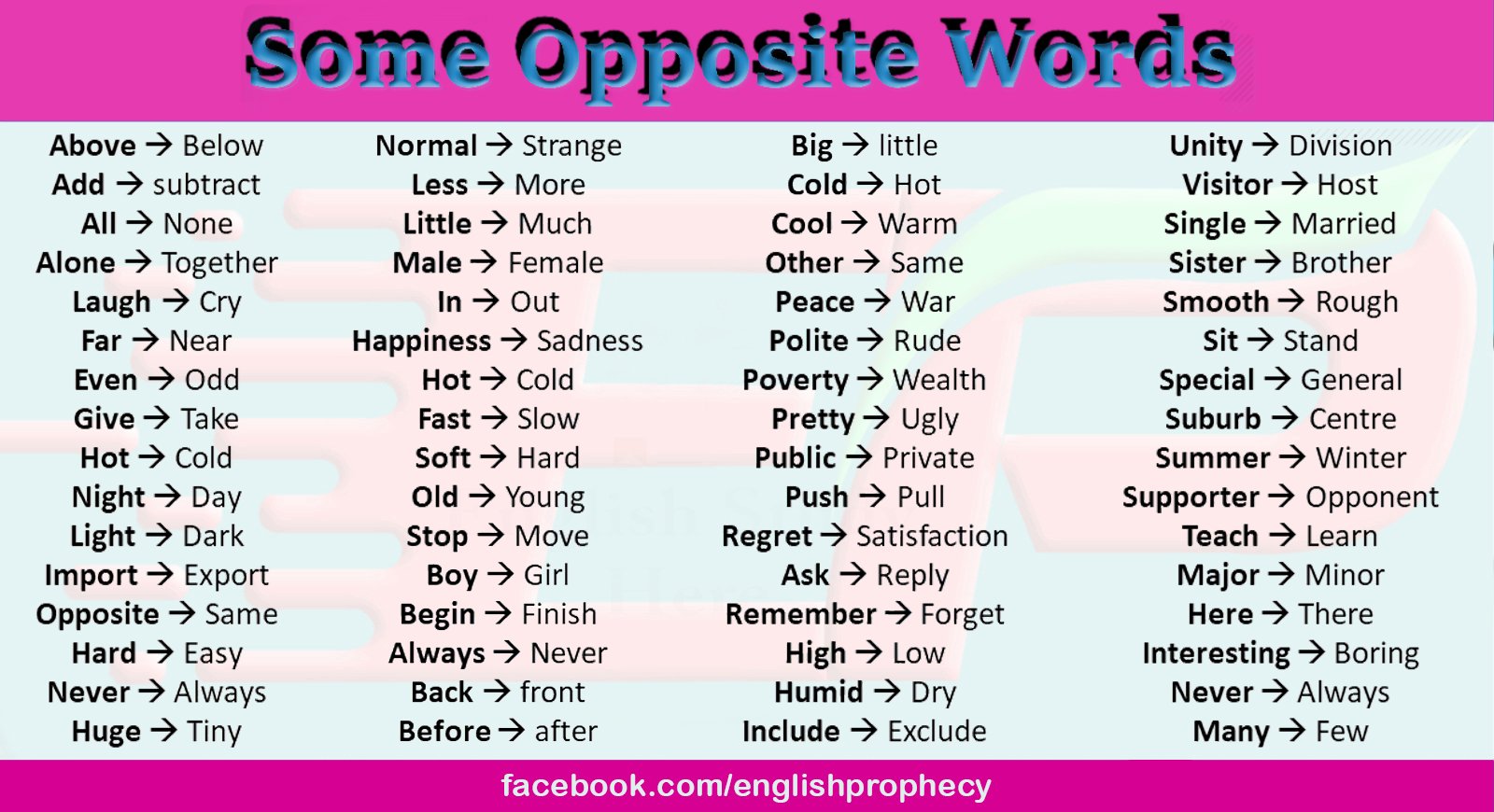 Some Opposite Words

Above → Below
Add → subtract
All → None
Alone → Together
Laugh → Cry
Far → Near
Even → Odd
Give → Take
Hot → Cold
Night → Day
Light → Dark
Import → Export
Opposite → Same
Hard → Easy
Never → Always
Huge → Tiny

Normal → Strange
Less → More
Little → Much
Male → Female
In → Out
Happiness → Sadness
Hot → Cold
Fast → Slow
Soft → Hard
Old → Young
Stop → Move
Boy → Girl
Begin → Finish
Always → Never
Back → front
Before → after

Big → little
Cold → Hot
Cool → Warm
Other → Same
Peace → War
Polite → Rude
Poverty → Wealth
Pretty → Ugly
Public → Private
Push → Pull
Regret → Satisfaction
Ask → Reply
Remember → Forget
High → Low
Humid → Dry
Include → Exclude

Unity → Division
Visitor → Host
Single → Married
Sister → Brother
Smooth → Rough
Sit → Stand
Special → General
Suburb → Centre
Summer → Winter
Supporter → Opponent
Teach → Learn
Major → Minor
Here → There
Interesting → Boring
Never → Always
Many → Few

facebook.com/englishprophecy